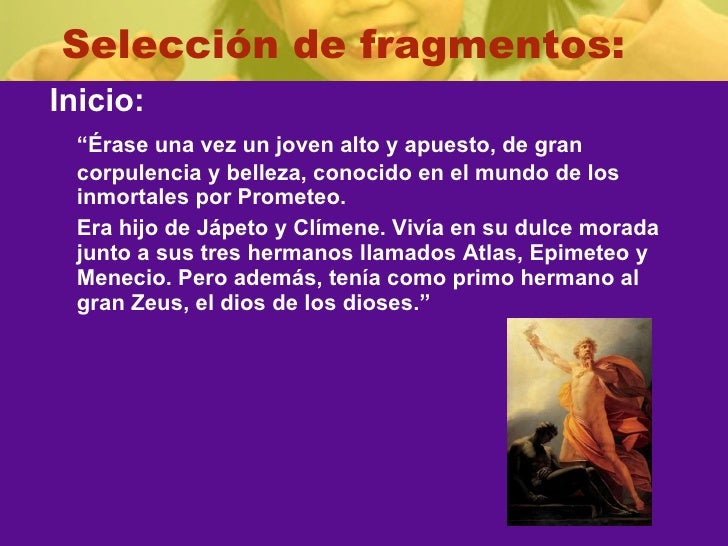 Selección de fragmentos:

Inicio:

“Érase una vez un joven alto y apuesto, de gran corpulencia y belleza, conocido en el mundo de los inmortales por Prometeo.

Era hijo de Jápeto y Clímene. Vivía en su dulce morada junto a sus tres hermanos llamados Atlas, Epimeteo y Menecio. Pero además, tenía como primo hermano al gran Zeus, el dios de los dioses.”